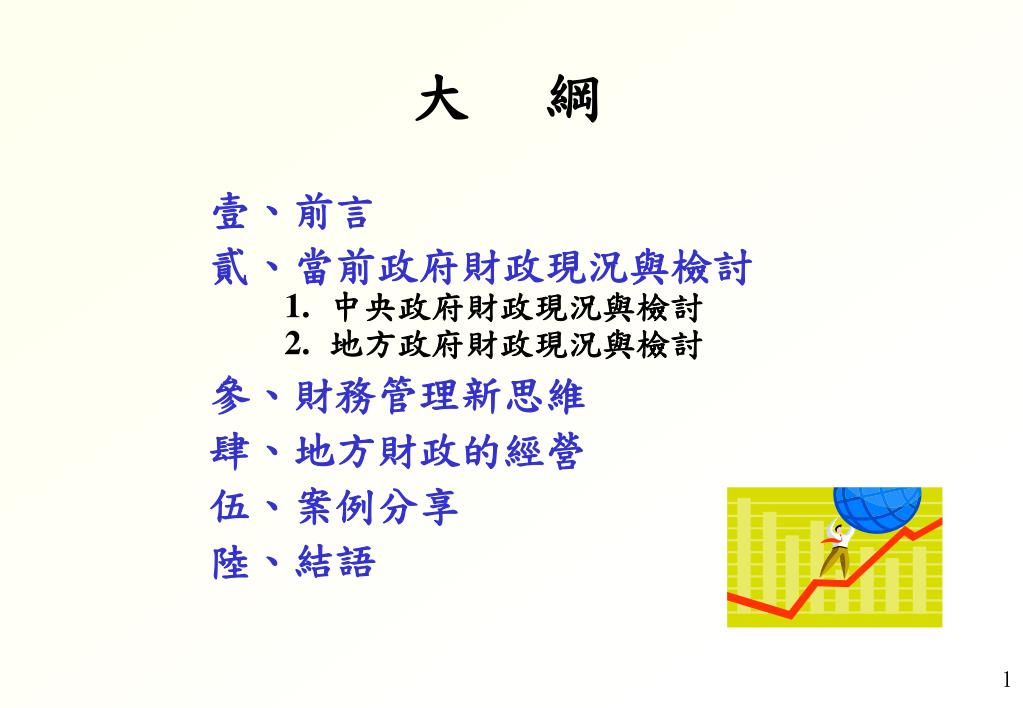 大　綱

壹、前言

貳、當前政府財政現況與檢討

1. 中央政府財政現況與檢討

2. 地方政府財政現況與檢討

參、財務管理新思維

肆、地方財政的經營

伍、案例分享

陸、結語

1